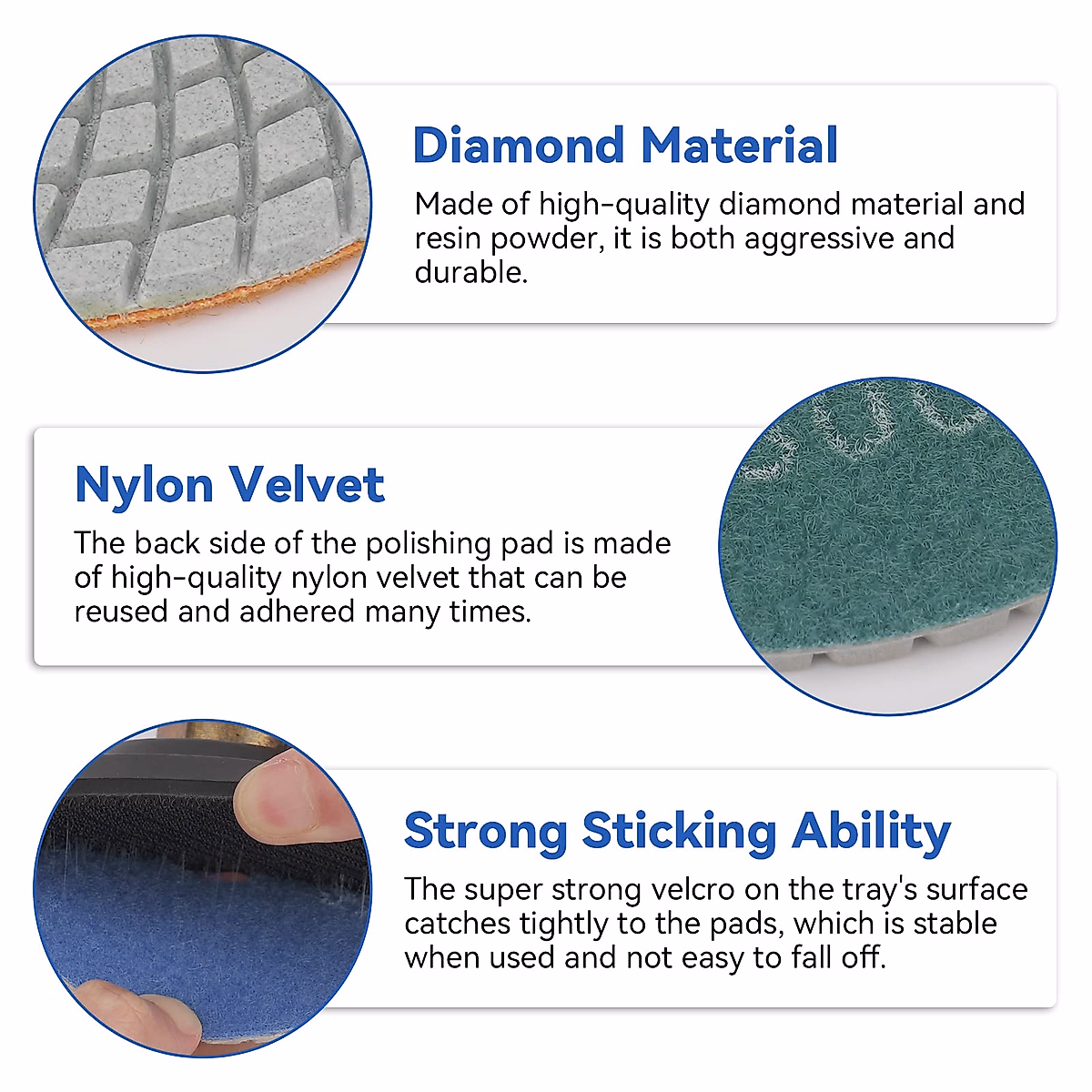 Diamond Material
Made of high-quality diamond material and resin powder, it is both aggressive and durable.

Nylon Velvet
The back side of the polishing pad is made of high-quality nylon velvet that can be reused and adhered many times.

Strong Sticking Ability
The super strong velcro on the tray's surface catches tightly to the pads, which is stable when used and not easy to fall off.